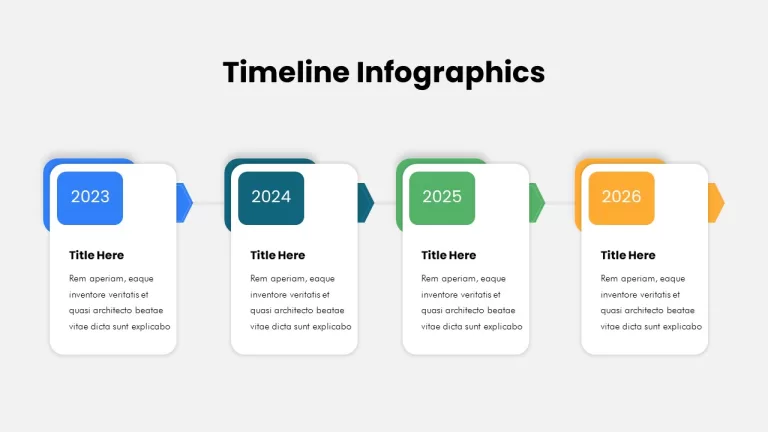 Timeline Infographics

2023

Title Here

Rem aperiam, eaque inventore veritatis et quasi architecto beatae vitae dicta sunt explicabo

2024

Title Here

Rem aperiam, eaque inventore veritatis et quasi architecto beatae vitae dicta sunt explicabo

2025

Title Here

Rem aperiam, eaque inventore veritatis et quasi architecto beatae vitae dicta sunt explicabo

2026

Title Here

Rem aperiam, eaque inventore veritatis et quasi architecto beatae vitae dicta sunt explicabo